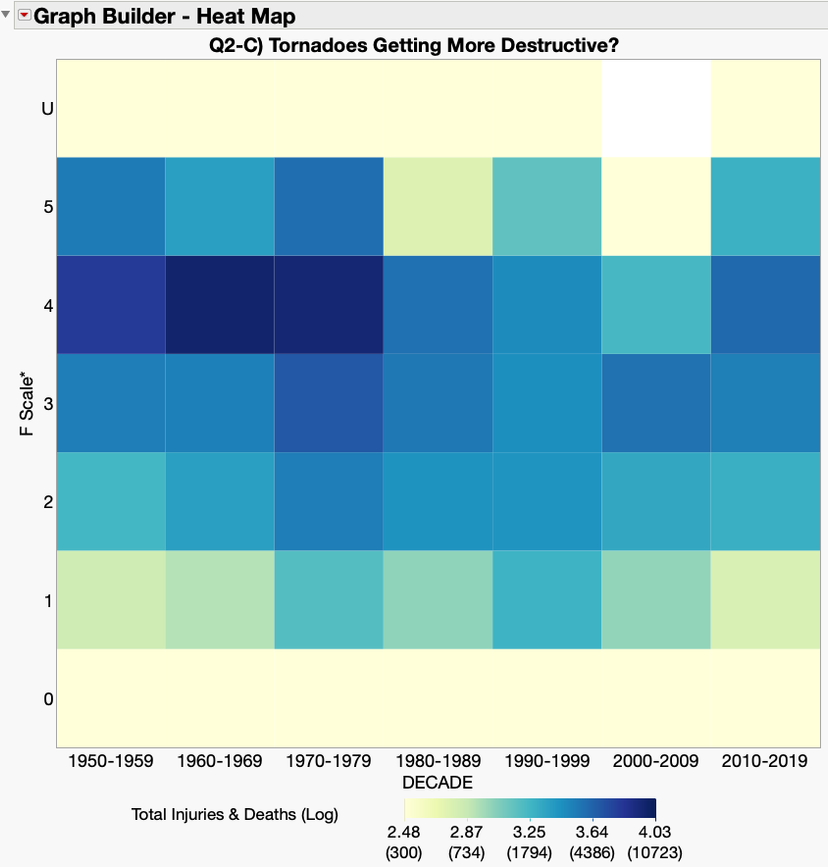 Graph Builder - Heat Map

Q2-C) Tornadoes Getting More Destructive?

F Scale*

U
5
4
3
2
1
0

1950-1959 1960-1969 1970-1979 1980-1989 1990-1999 2000-2009 2010-2019

DECADE

Total Injuries & Deaths (Log)

2.48 (300) 2.87 (734) 3.25 (1794) 3.64 (4386) 4.03 (10723)